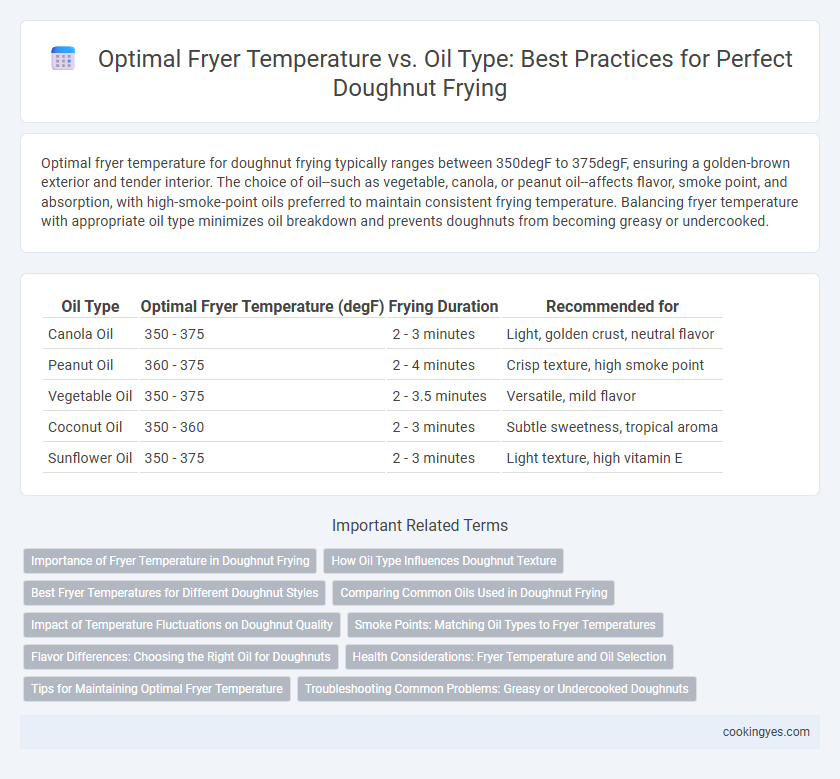 Optimal Fryer Temperature vs. Oil Type: Best Practices for Perfect Doughnut Frying

Optimal fryer temperature for doughnut frying typically ranges between 350degF to 375degF, ensuring a golden-brown exterior and tender interior. The choice of oil--such as vegetable, canola, or peanut oil--affects flavor, smoke point, and absorption, with high-smoke-point oils preferred to maintain consistent frying temperature. Balancing fryer temperature with appropriate oil type minimizes oil breakdown and prevents doughnuts from becoming greasy or undercooked.

| Oil Type | Optimal Fryer Temperature (degF) | Frying Duration | Recommended for |
|---|---|---|---|
| Canola Oil | 350 - 375 | 2 - 3 minutes | Light, golden crust, neutral flavor |
| Peanut Oil | 360 - 375 | 2 - 4 minutes | Crisp texture, high smoke point |
| Vegetable Oil | 350 - 375 | 2 - 3.5 minutes | Versatile, mild flavor |
| Coconut Oil | 350 - 360 | 2 - 3 minutes | Subtle sweetness, tropical aroma |
| Sunflower Oil | 350 - 375 | 2 - 3 minutes | Light texture, high vitamin E |

Important Related Terms

Importance of Fryer Temperature in Doughnut Frying
How Oil Type Influences Doughnut Texture
Best Fryer Temperatures for Different Doughnut Styles
Comparing Common Oils Used in Doughnut Frying
Impact of Temperature Fluctuations on Doughnut Quality
Smoke Points: Matching Oil Types to Fryer Temperatures
Flavor Differences: Choosing the Right Oil for Doughnuts
Health Considerations: Fryer Temperature and Oil Selection
Tips for Maintaining Optimal Fryer Temperature
Troubleshooting Common Problems: Greasy or Undercooked Doughnuts

cookingyes.com